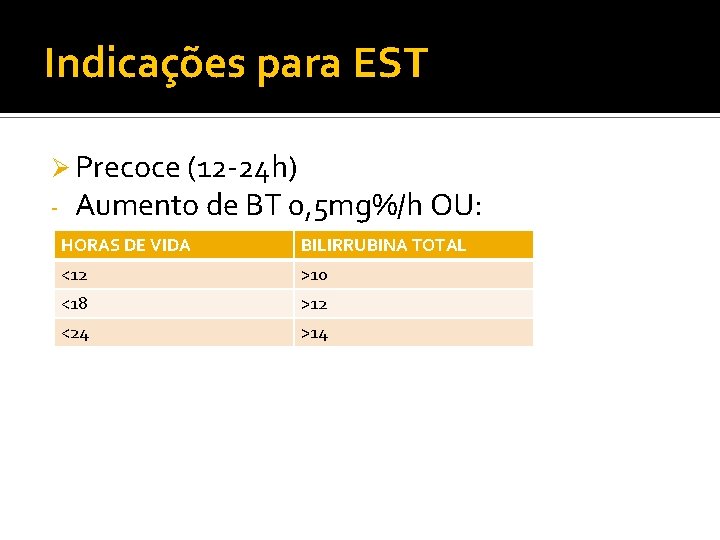 Indicações para EST

➢ Precoce (12-24h)
- Aumento de BT 0,5mg%/h OU:

| HORAS DE VIDA | BILIRRUBINA TOTAL |
|---|---|
| <12 | >10 |
| <18 | >12 |
| <24 | >14 |